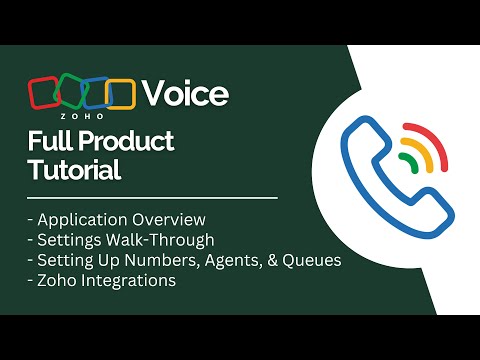 ZOHO Voice

Full Product Tutorial

- Application Overview
- Settings Walk-Through
- Setting Up Numbers, Agents, & Queues
- Zoho Integrations